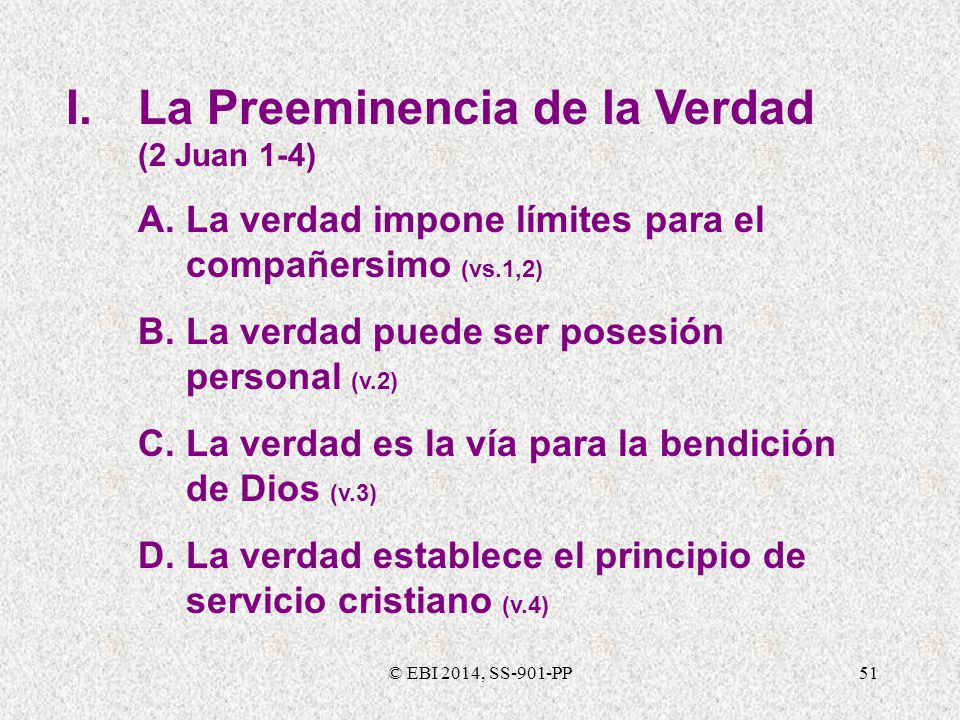 I. La Preeminencia de la Verdad (2 Juan 1-4)

A. La verdad impone límites para el compañersimo (vs.1,2)

B. La verdad puede ser posesión personal (v.2)

C. La verdad es la vía para la bendición de Dios (v.3)

D. La verdad establece el principio de servicio cristiano (v.4)

© EBI 2014, SS-901-PP

51